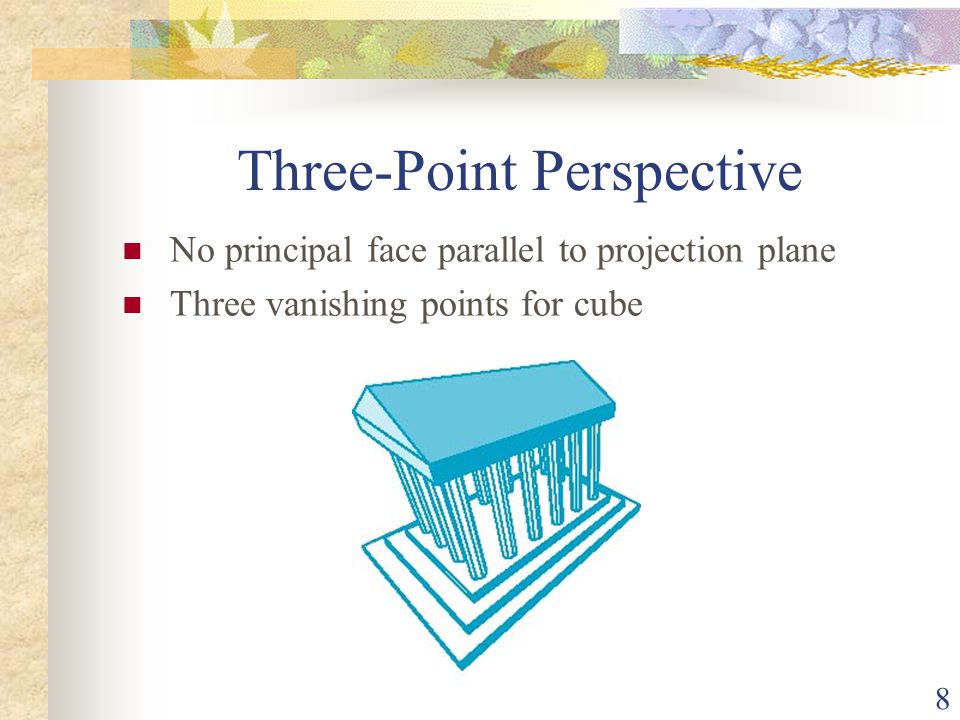 Three-Point Perspective

No principal face parallel to projection plane

Three vanishing points for cube

8